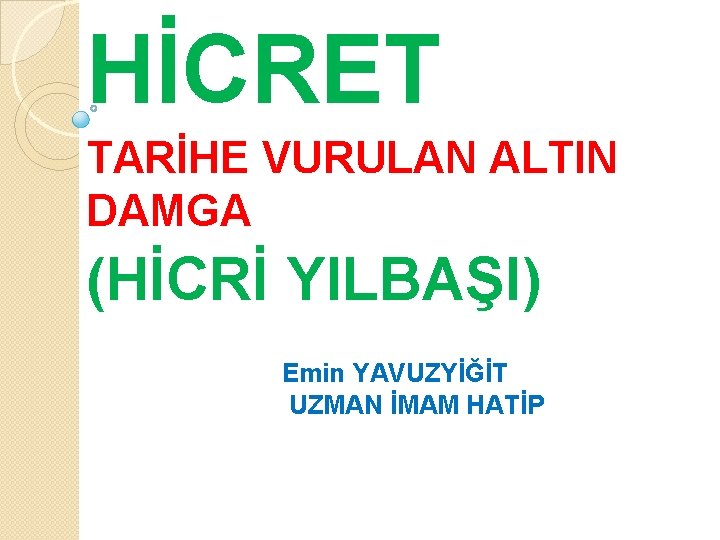 HİCRET

TARİHE VURULAN ALTIN DAMGA

(HİCRİ YILBAŞI)

Emin YAVUZYİĞİT
UZMAN İMAM HATİP